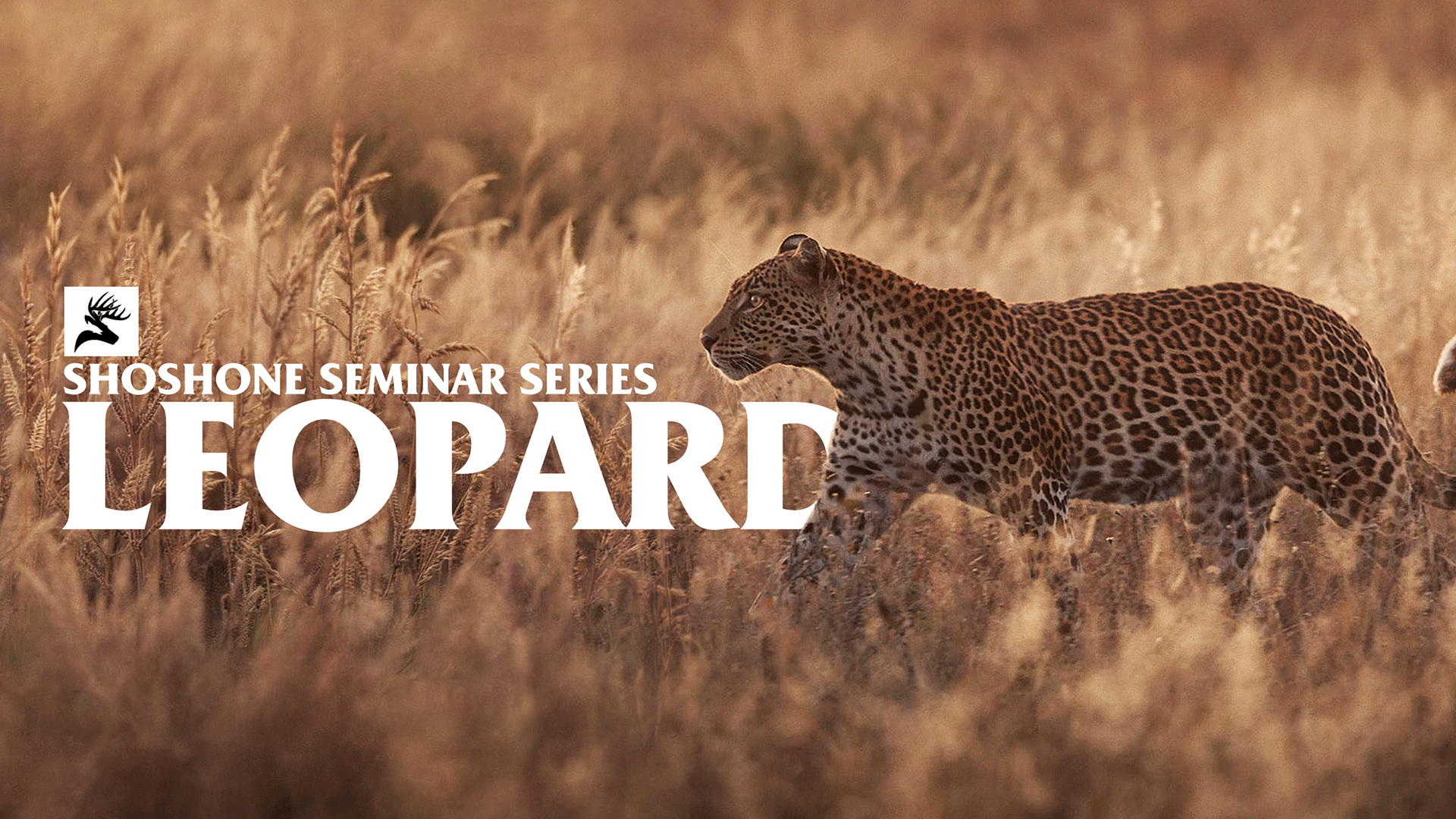 SHOSHONE SEMINAR SERIES
LEOPARD